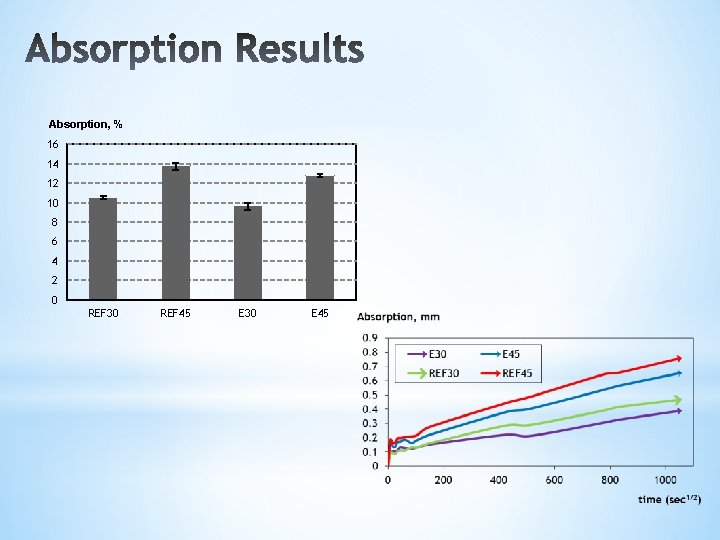 Absorption Results

Absorption, %

16
14
12
10
8
6
4
2
0

REF30 REF45 E30 E45

Absorption, mm

0.9
0.8
0.7
0.6
0.5
0.4
0.3
0.2
0.1
0

E30
E45
REF30
REF45

0 200 400 600 800 1000

time (sec$^{1/2}$)